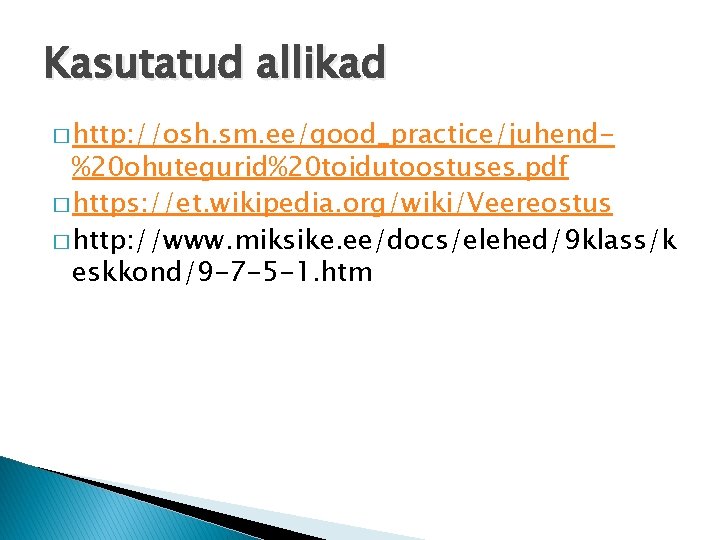 Kasutatud allikad

□ http://osh.sm.ee/good_practice/juhend-%20ohutegurid%20toidutoostuses.pdf

□ https://et.wikipedia.org/wiki/Veereostus

□ http://www.miksike.ee/docs/elehed/9klass/keskkond/9-7-5-1.htm